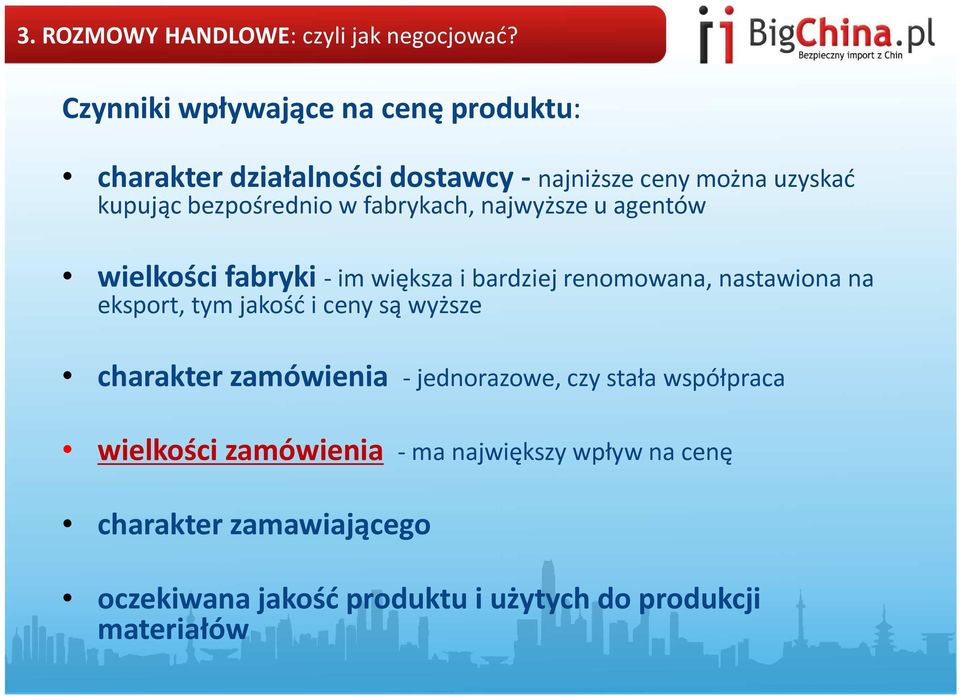 3. ROZMOWY HANDLOWE: czyli jak negocjować?

BigChina.pl
Bezpieczny import z Chin

Czynniki wpływające na cenę produktu:

• charakter działalności dostawcy - najniższe ceny można uzyskać kupując bezpośrednio w fabrykach, najwyższe u agentów

• wielkości fabryki - im większa i bardziej renomowana, nastawiona na eksport, tym jakość i ceny są wyższe

• charakter zamówienia - jednorazowe, czy stała współpraca

• wielkości zamówienia - ma największy wpływ na cenę

• charakter zamawiającego

• oczekiwana jakość produktu i użytych do produkcji materiałów